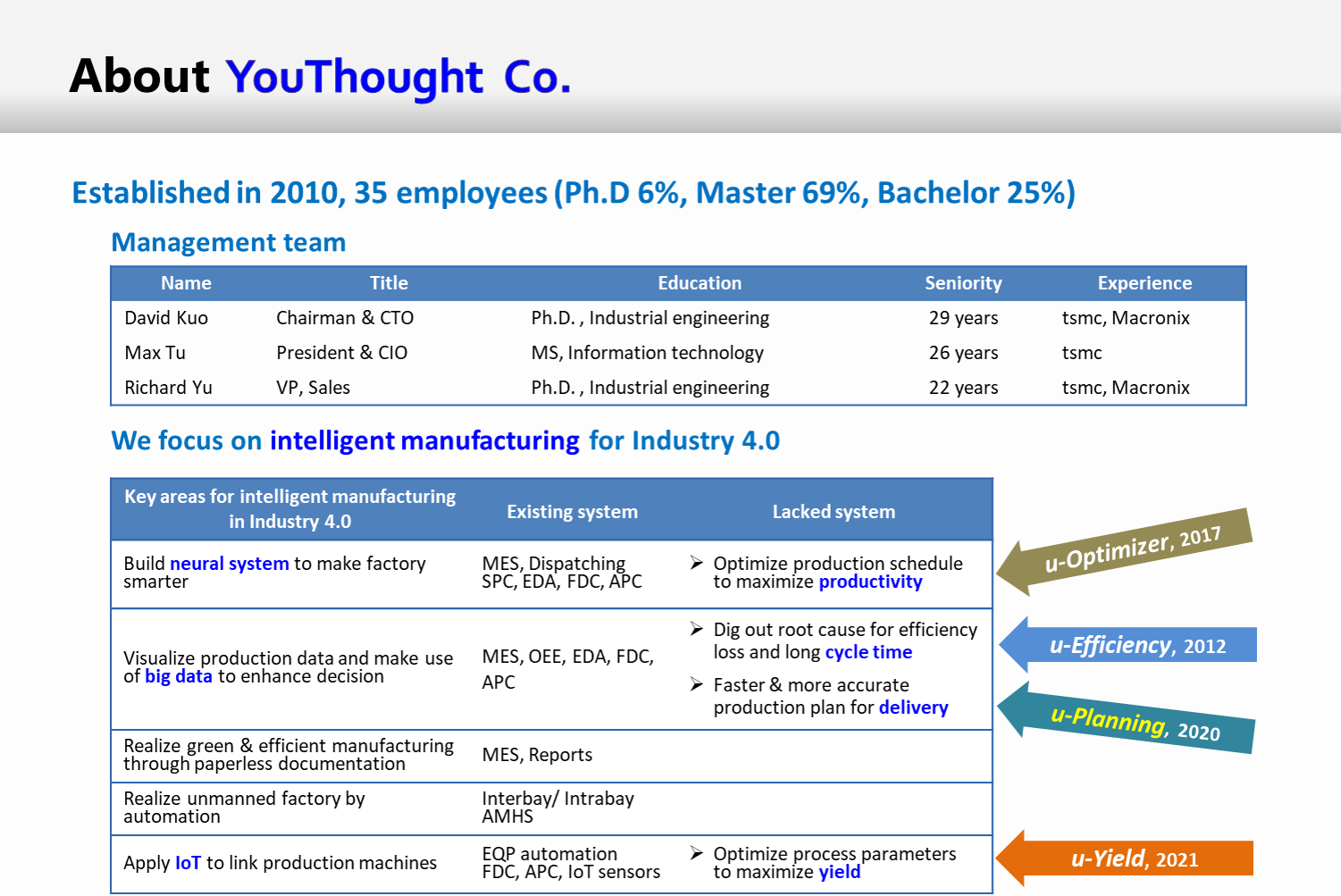 About YouThought Co.

Established in 2010, 35 employees (Ph.D 6%, Master 69%, Bachelor 25%)

Management team

| Name | Title | Education | Seniority | Experience |
|---|---|---|---|---|
| David Kuo | Chairman & CTO | Ph.D. , Industrial engineering | 29 years | tsmc, Macronix |
| Max Tu | President & CIO | MS, Information technology | 26 years | tsmc |
| Richard Yu | VP, Sales | Ph.D. , Industrial engineering | 22 years | tsmc, Macronix |

We focus on intelligent manufacturing for Industry 4.0

| Key areas for intelligent manufacturing in Industry 4.0 | Existing system | Lacked system |
|---|---|---|
| Build neural system to make factory smarter | MES, Dispatching SPC, EDA, FDC, APC | ➢ Optimize production schedule to maximize productivity |
| Visualize production data and make use of big data to enhance decision | MES, OEE, EDA, FDC, APC | ➢ Dig out root cause for efficiency loss and long cycle time ➢ Faster & more accurate production plan for delivery |
| Realize green & efficient manufacturing through paperless documentation | MES, Reports | |
| Realize unmanned factory by automation | Interbay/ Intrabay AMHS | |
| Apply IoT to link production machines | EQP automation FDC, APC, IoT sensors | ➢ Optimize process parameters to maximize yield |

u-Optimizer, 2017
u-Efficiency, 2012
u-Planning, 2020
u-Yield, 2021